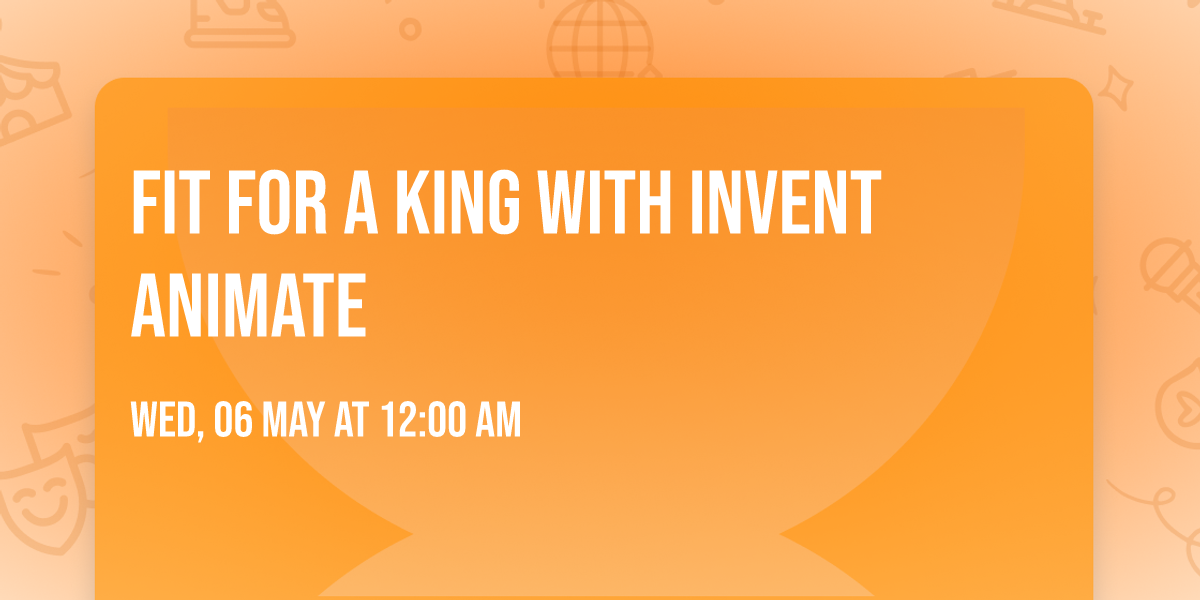 FIT FOR A KING WITH INVENT ANIMATE

WED, 06 MAY AT 12:00 AM